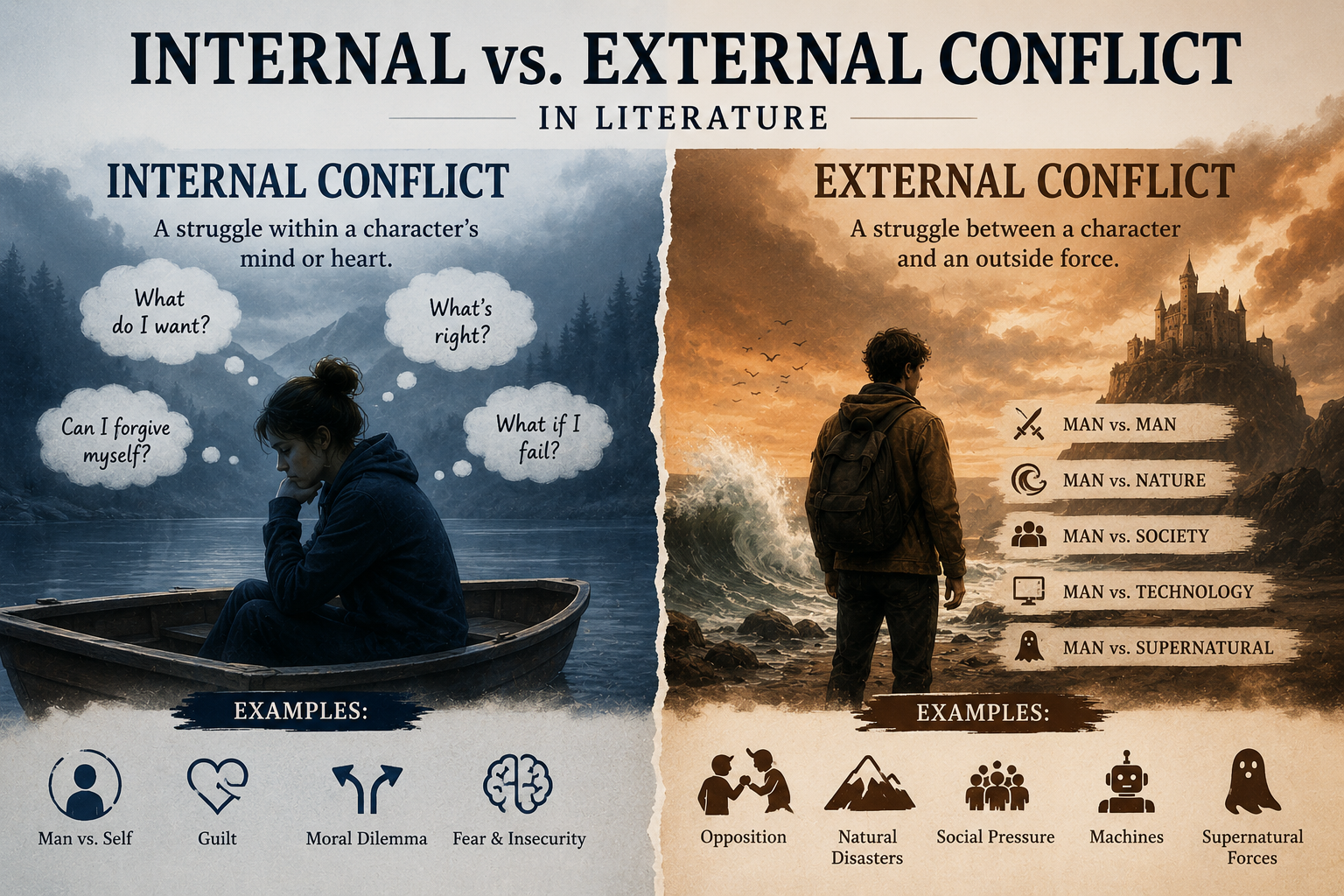 INTERNAL vs. EXTERNAL CONFLICT

IN LITERATURE

INTERNAL CONFLICT

A struggle within a character's mind or heart.

What do I want?

What's right?

Can I forgive myself?

What if I fail?

EXAMPLES:

Man vs. Self

Guilt

Moral Dilemma

Fear & Insecurity

EXTERNAL CONFLICT

A struggle between a character and an outside force.

MAN vs. MAN

MAN vs. NATURE

MAN vs. SOCIETY

MAN vs. TECHNOLOGY

MAN vs. SUPERNATURAL

EXAMPLES:

Opposition

Natural Disasters

Social Pressure

Machines

Supernatural Forces